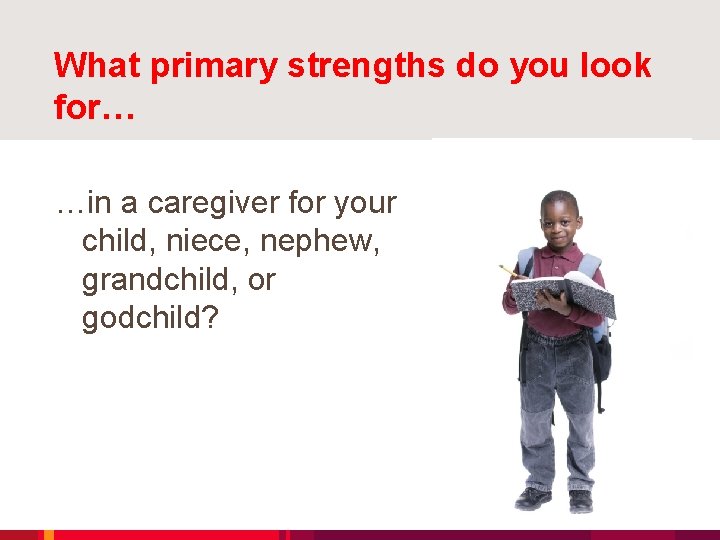 What primary strengths do you look for…

…in a caregiver for your child, niece, nephew, grandchild, or godchild?